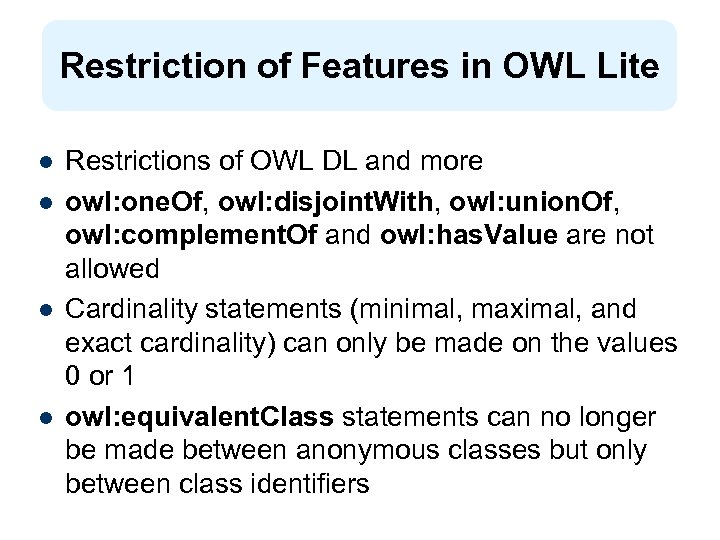 Restriction of Features in OWL Lite

- Restrictions of OWL DL and more
- owl:oneOf, owl:disjointWith, owl:unionOf, owl:complementOf and owl:hasValue are not allowed
- Cardinality statements (minimal, maximal, and exact cardinality) can only be made on the values 0 or 1
- owl:equivalentClass statements can no longer be made between anonymous classes but only between class identifiers